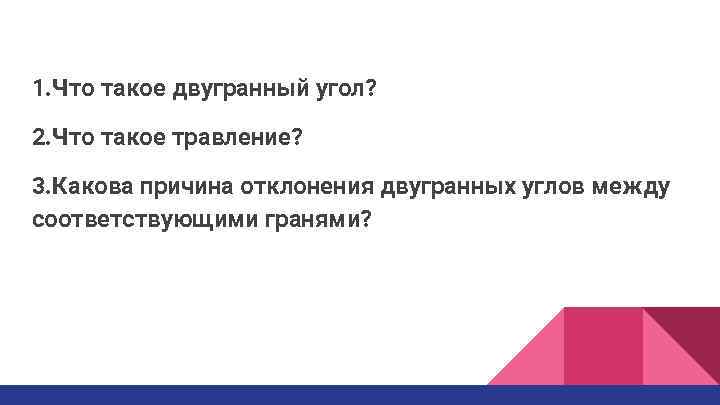 1.Что такое двугранный угол?

2.Что такое травление?

3.Какова причина отклонения двугранных углов между соответствующими гранями?